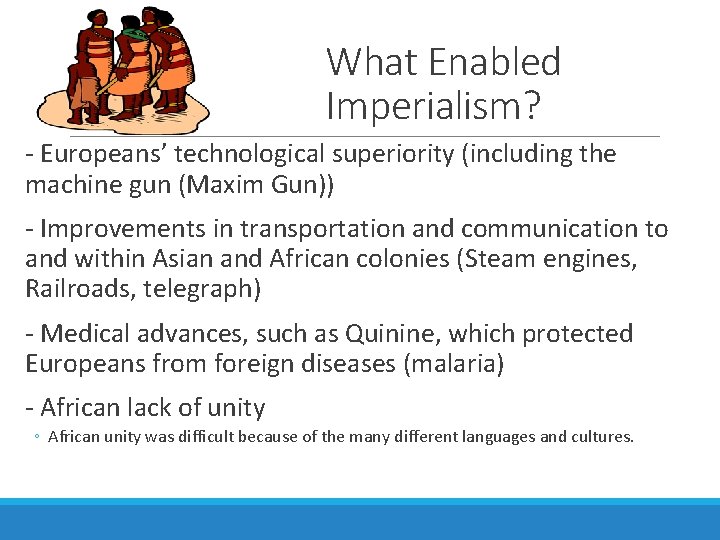 What Enabled Imperialism?

- Europeans' technological superiority (including the machine gun (Maxim Gun))

- Improvements in transportation and communication to and within Asian and African colonies (Steam engines, Railroads, telegraph)

- Medical advances, such as Quinine, which protected Europeans from foreign diseases (malaria)

- African lack of unity

◦ African unity was difficult because of the many different languages and cultures.